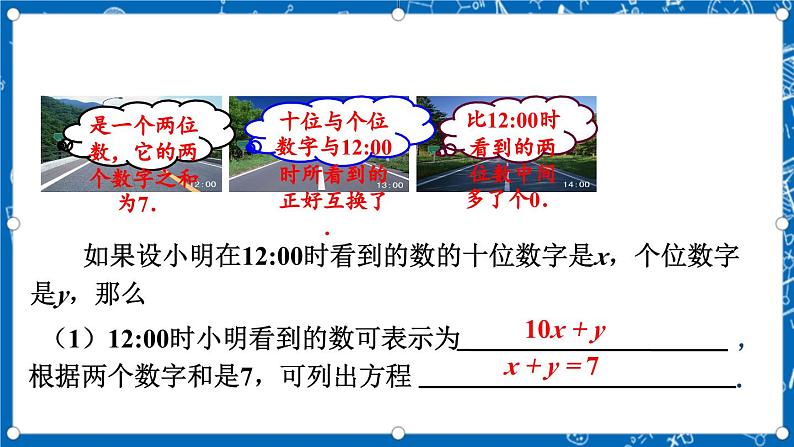 是一个两位数，它的两个数字之和为7.

12:00

十位与个位数字与12:00时所看到的正好互换了.

13:00

比12:00时看到的两位数中间多了个0.

14:00

如果设小明在12:00时看到的数的十位数字是$x$，个位数字是$y$，那么

（1）12:00时小明看到的数可表示为 $10x+y$ ，根据两个数字和是7，可列出方程 $x+y=7$ .